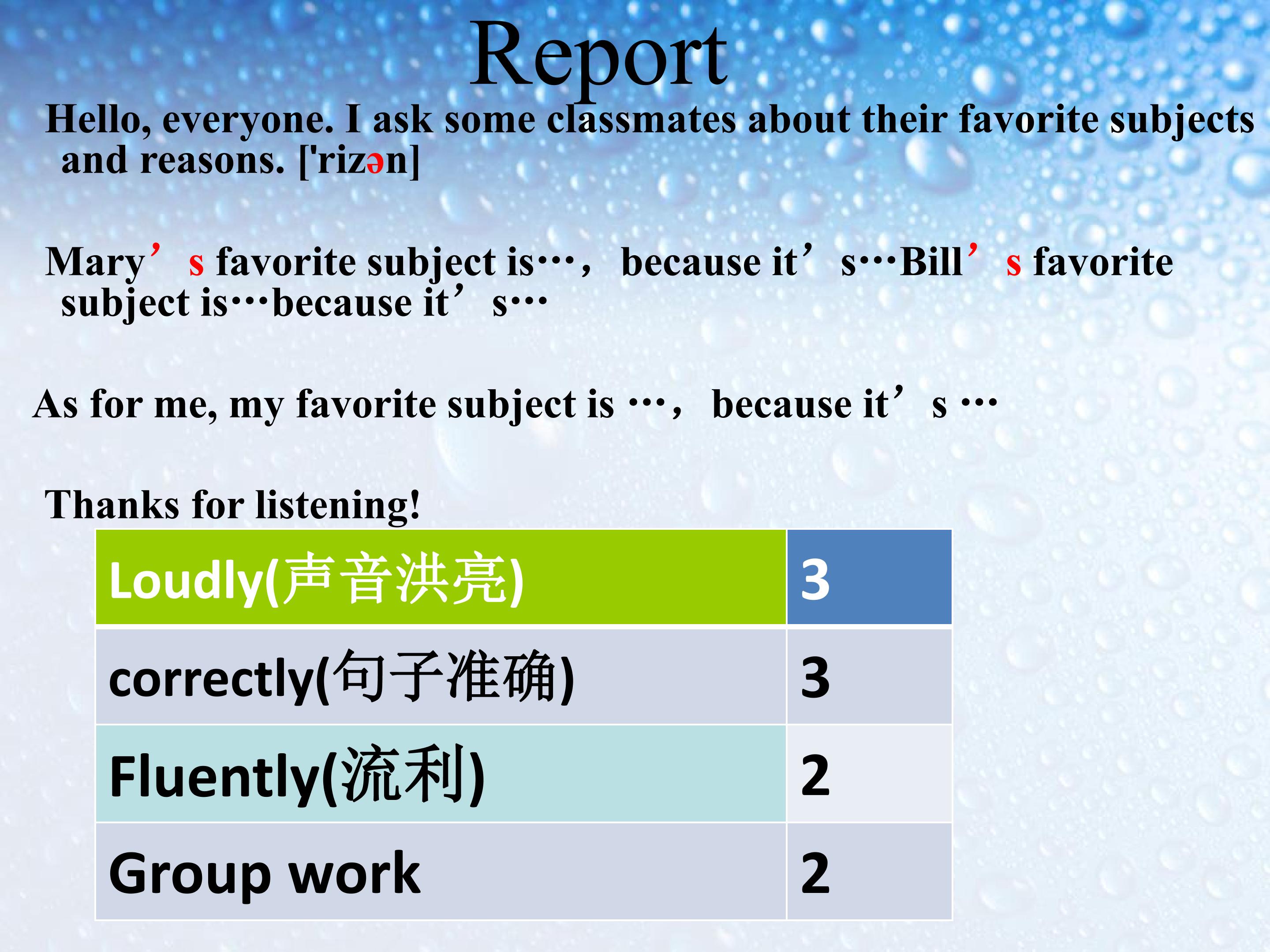 Report

Hello, everyone. I ask some classmates about their favorite subjects and reasons. ['rizən]

Mary’s favorite subject is…, because it’s…Bill’s favorite subject is…because it’s…

As for me, my favorite subject is …, because it’s …

Thanks for listening!

| Loudly(声音洪亮) | 3 |
|---|---|
| correctly(句子准确) | 3 |
| Fluently(流利) | 2 |
| Group work | 2 |